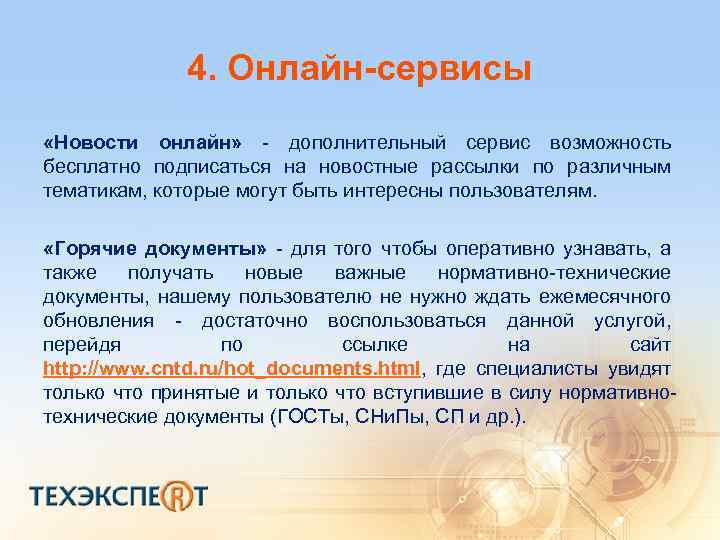 4. Онлайн-сервисы

«Новости онлайн» - дополнительный сервис возможность бесплатно подписаться на новостные рассылки по различным тематикам, которые могут быть интересны пользователям.

«Горячие документы» - для того чтобы оперативно узнавать, а также получать новые важные нормативно-технические документы, нашему пользователю не нужно ждать ежемесячного обновления - достаточно воспользоваться данной услугой, перейдя по ссылке на сайт http://www.cntd.ru/hot_documents.html, где специалисты увидят только что принятые и только что вступившие в силу нормативно-технические документы (ГОСТы, СНиПы, СП и др.).

ТЕХЭКСПЕРТ